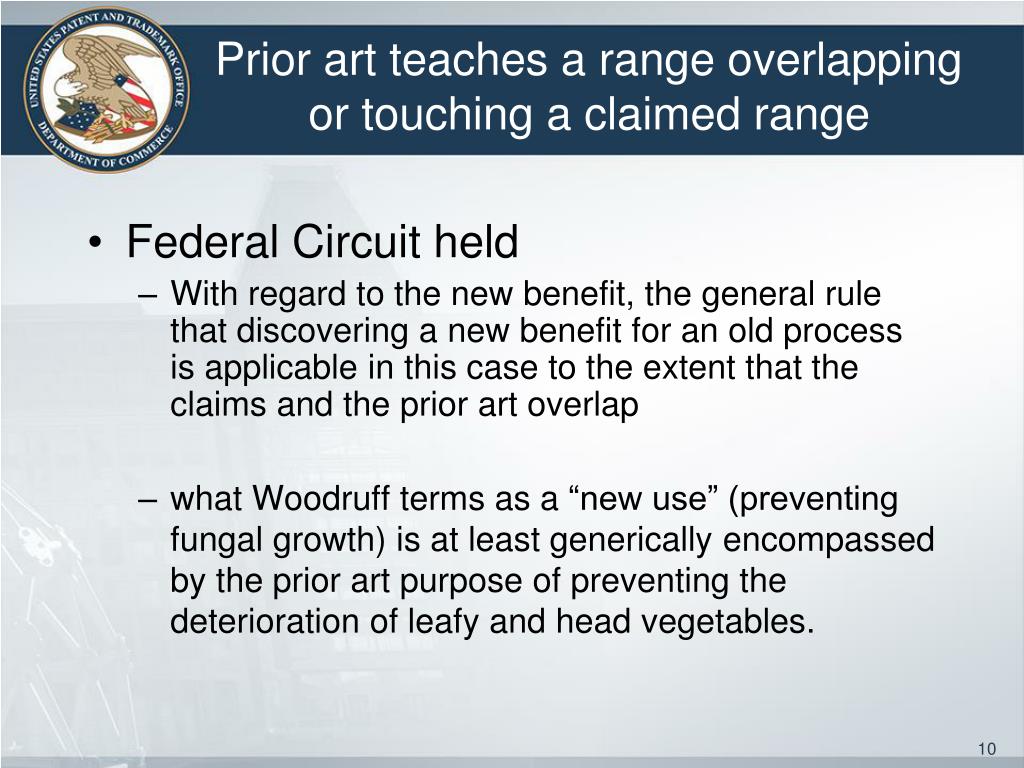 UNITED STATES PATENT AND TRADEMARK OFFICE
DEPARTMENT OF COMMERCE

Prior art teaches a range overlapping or touching a claimed range

• Federal Circuit held
– With regard to the new benefit, the general rule that discovering a new benefit for an old process is applicable in this case to the extent that the claims and the prior art overlap

– what Woodruff terms as a “new use” (preventing fungal growth) is at least generically encompassed by the prior art purpose of preventing the deterioration of leafy and head vegetables.

10